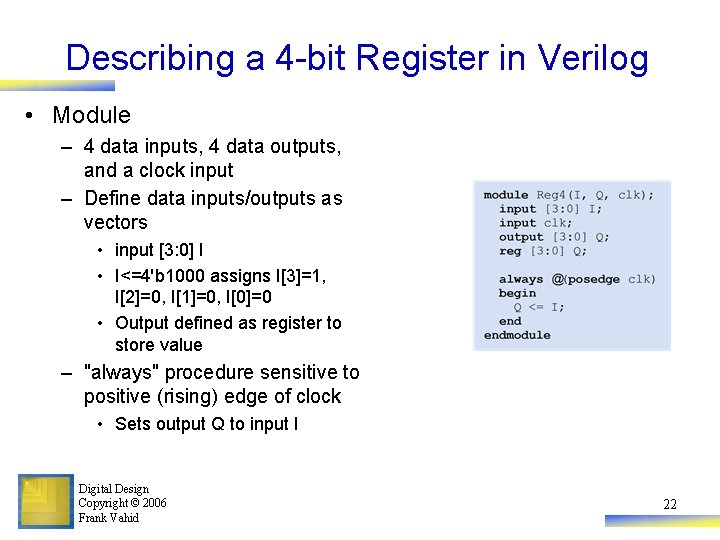 Describing a 4-bit Register in Verilog

• Module
– 4 data inputs, 4 data outputs, and a clock input
– Define data inputs/outputs as vectors
• input [3:0] I
• I<=4'b1000 assigns I[3]=1, I[2]=0, I[1]=0, I[0]=0
• Output defined as register to store value
– "always" procedure sensitive to positive (rising) edge of clock
• Sets output Q to input I

module Reg4(I, Q, clk);
  input [3:0] I;
  input clk;
  output [3:0] Q;
  reg [3:0] Q;

  always @(posedge clk)
  begin
    Q <= I;
  end
endmodule

Digital Design
Copyright © 2006
Frank Vahid

22